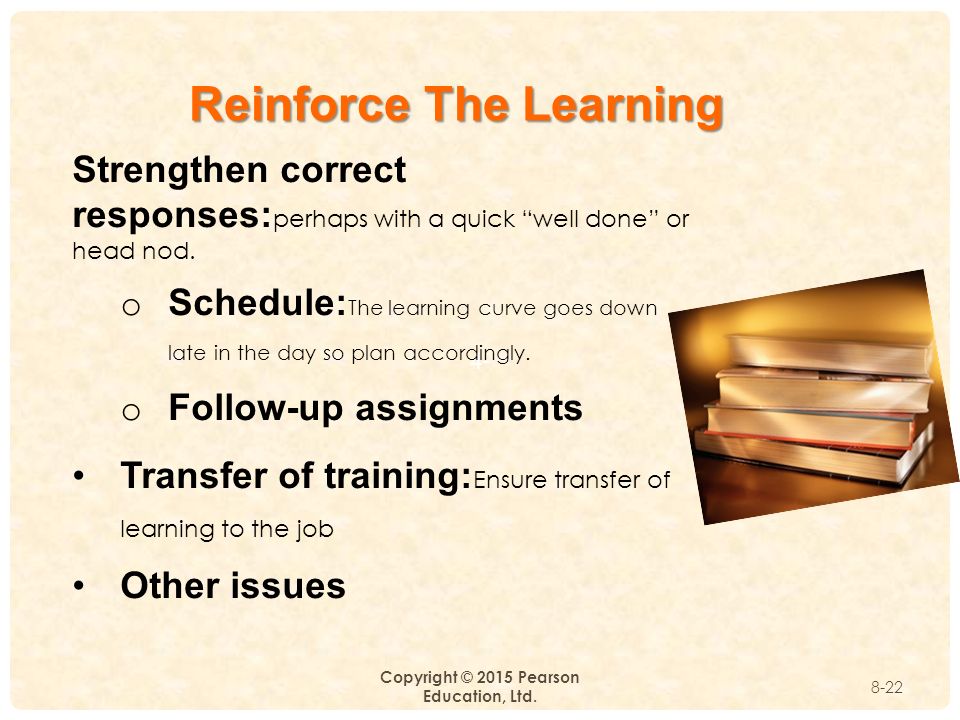 Reinforce The Learning

Strengthen correct responses:perhaps with a quick “well done” or head nod.

o Schedule:The learning curve goes down late in the day so plan accordingly.

o Follow-up assignments

• Transfer of training:Ensure transfer of learning to the job

• Other issues

Copyright © 2015 Pearson Education, Ltd.

8-22